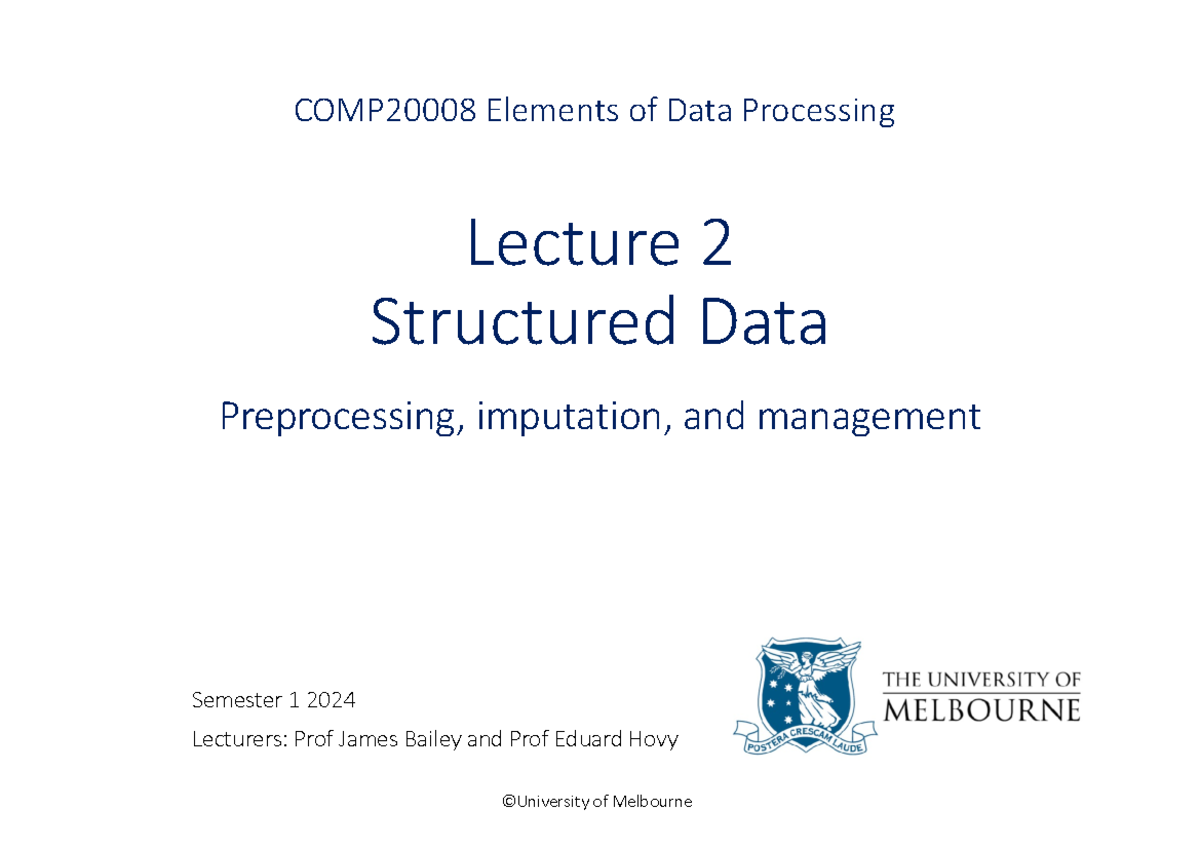 COMP20008 Elements of Data Processing

Lecture 2
Structured Data

Preprocessing, imputation, and management

Semester 1 2024

Lecturers: Prof James Bailey and Prof Eduard Hovy

POSTERA CRESCAM LAUDE

THE UNIVERSITY OF
MELBOURNE

©University of Melbourne